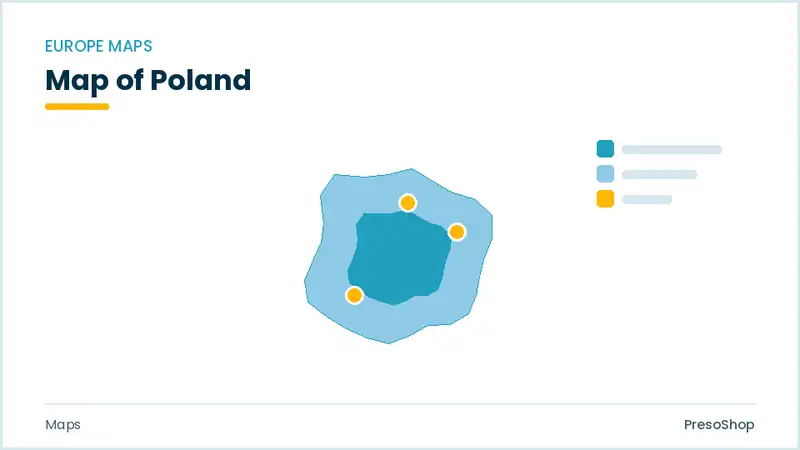 EUROPE MAPS

Map of Poland

Maps

PresoShop